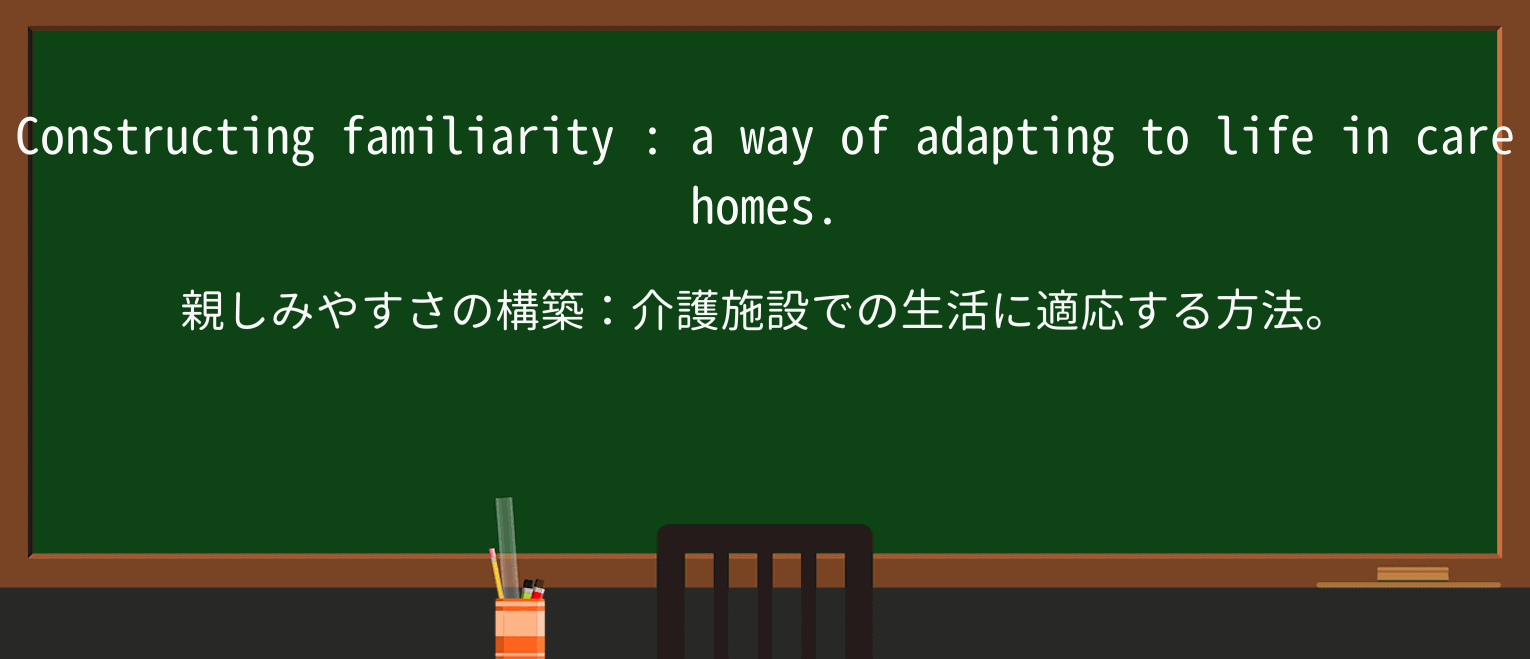 Constructing familiarity : a way of adapting to life in care homes.

親しみやすさの構築：介護施設での生活に適応する方法。